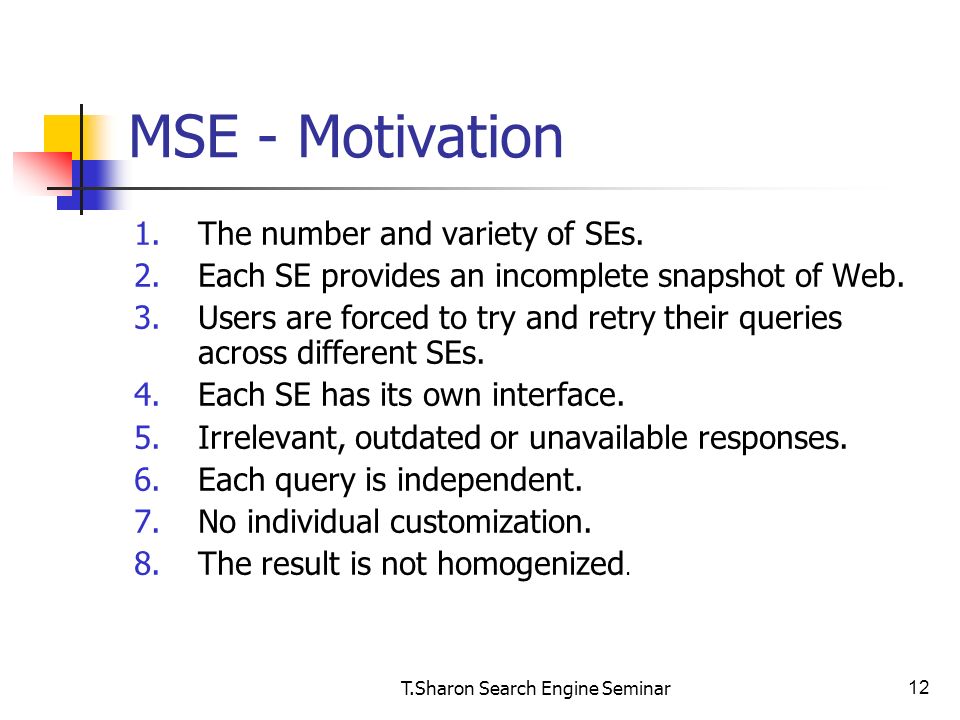 MSE - Motivation

1. The number and variety of SEs.
2. Each SE provides an incomplete snapshot of Web.
3. Users are forced to try and retry their queries across different SEs.
4. Each SE has its own interface.
5. Irrelevant, outdated or unavailable responses.
6. Each query is independent.
7. No individual customization.
8. The result is not homogenized.

T.Sharon Search Engine Seminar

12